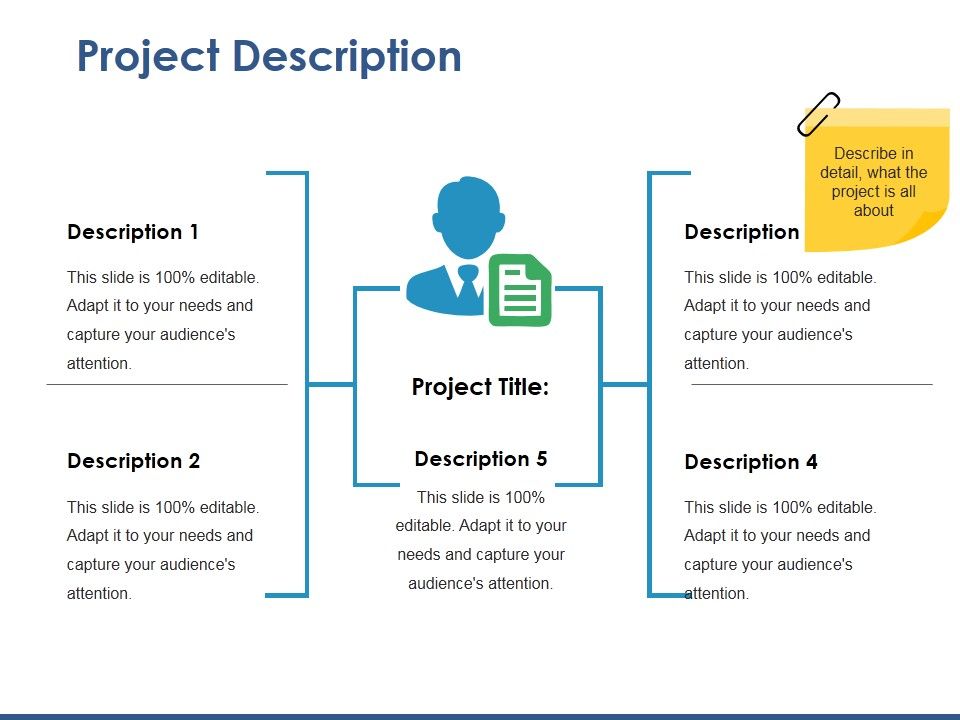 Project Description

Describe in detail, what the project is all about

Description 1

This slide is 100% editable. Adapt it to your needs and capture your audience's attention.

Description 2

This slide is 100% editable. Adapt it to your needs and capture your audience's attention.

Project Title:

Description 5

This slide is 100% editable. Adapt it to your needs and capture your audience's attention.

Description

This slide is 100% editable. Adapt it to your needs and capture your audience's attention.

Description 4

This slide is 100% editable. Adapt it to your needs and capture your audience's attention.